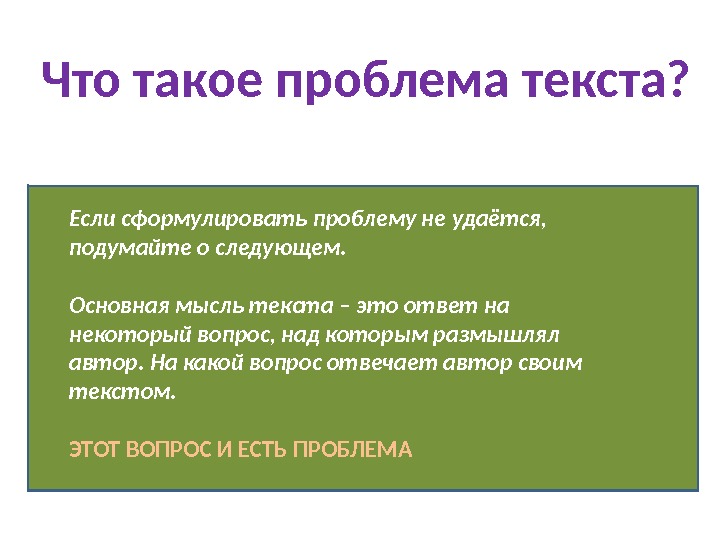 Что такое проблема текста?

Если сформулировать проблему не удаётся, подумайте о следующем.

Основная мысль текста – это ответ на некоторый вопрос, над которым размышлял автор. На какой вопрос отвечает автор своим текстом.

ЭТОТ ВОПРОС И ЕСТЬ ПРОБЛЕМА